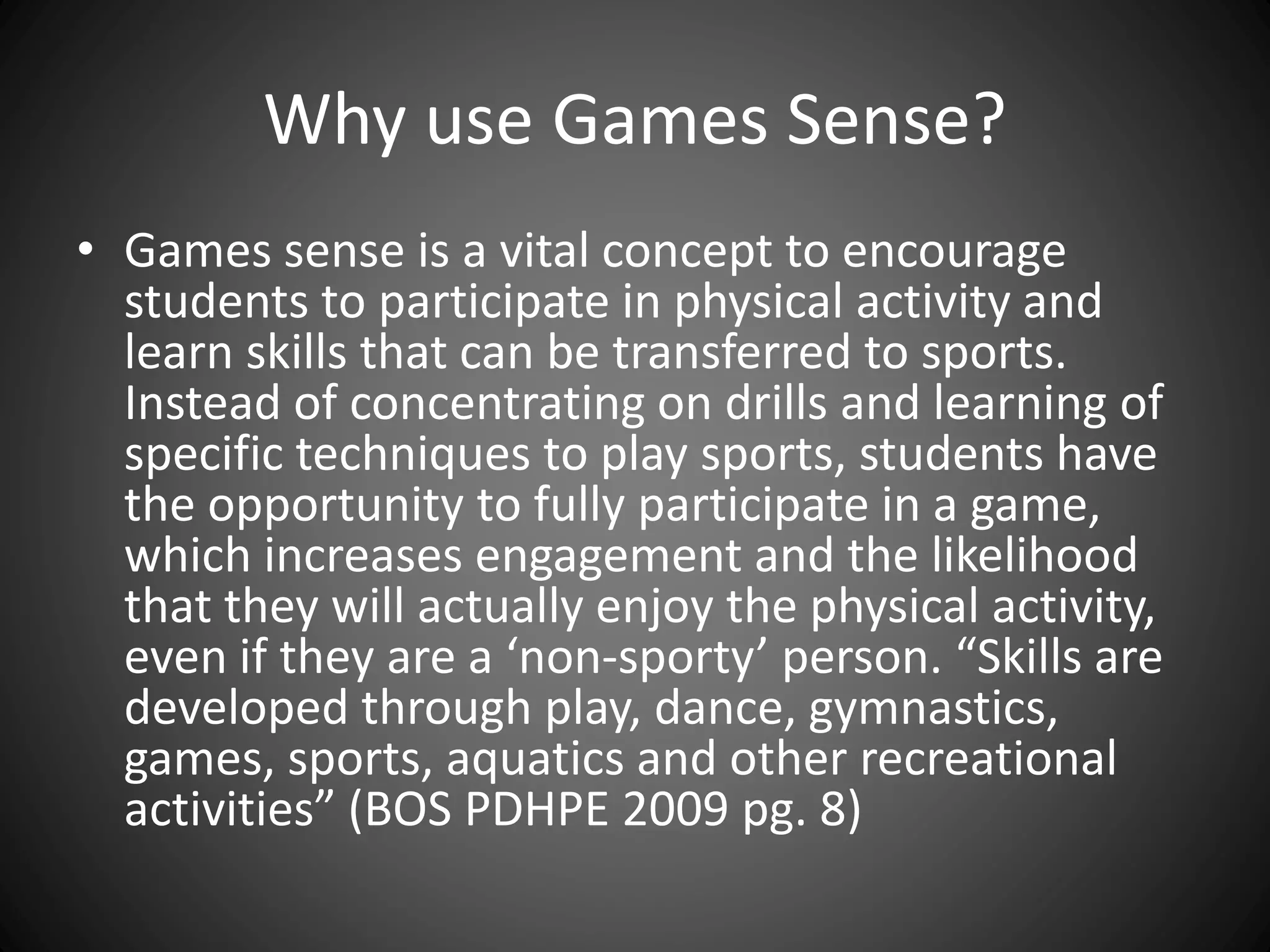 Why use Games Sense?

• Games sense is a vital concept to encourage students to participate in physical activity and learn skills that can be transferred to sports. Instead of concentrating on drills and learning of specific techniques to play sports, students have the opportunity to fully participate in a game, which increases engagement and the likelihood that they will actually enjoy the physical activity, even if they are a ‘non-sporty’ person. “Skills are developed through play, dance, gymnastics, games, sports, aquatics and other recreational activities” (BOS PDHPE 2009 pg. 8)